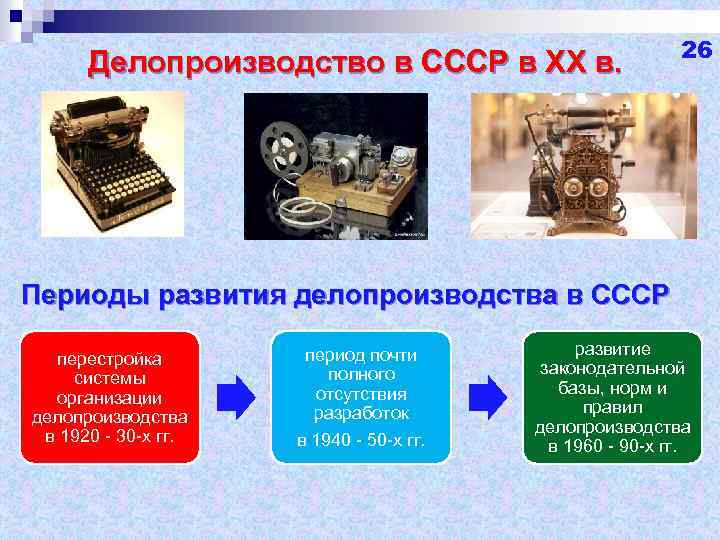 26

Делопроизводство в СССР в XX в.

Периоды развития делопроизводства в СССР

перестройка системы организации делопроизводства в 1920 - 30-х гг.

период почти полного отсутствия разработок в 1940 - 50-х гг.

развитие законодательной базы, норм и правил делопроизводства в 1960 - 90-х гг.